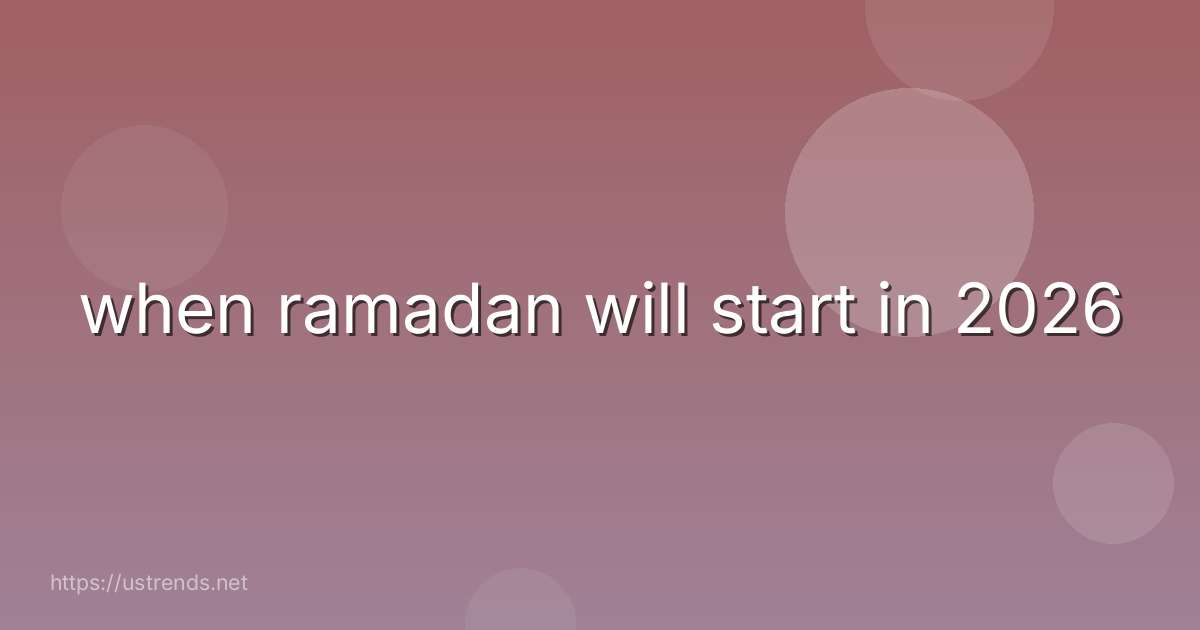 when ramadan will start in 2026

https://ustrends.net